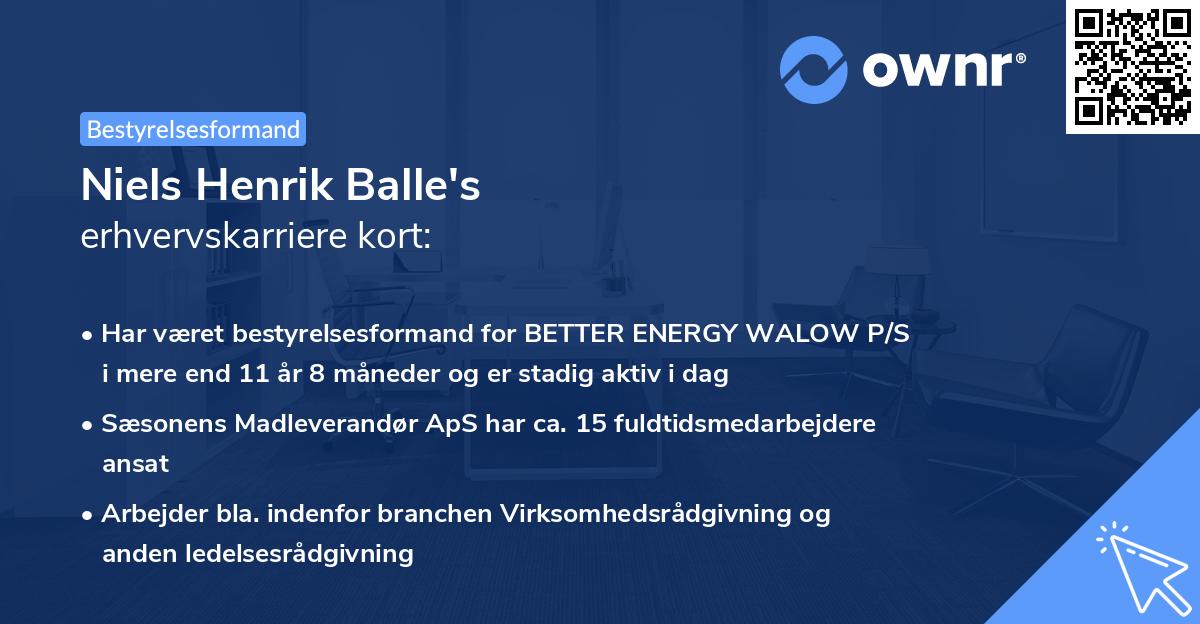 ownr®

Bestyrelsesformand

Niels Henrik Balle's
erhvervskarriere kort:

• Har været bestyrelsesformand for BETTER ENERGY WALOW P/S i mere end 11 år 8 måneder og er stadig aktiv i dag

• Sæsonens Madleverandør ApS har ca. 15 fuldtidsmedarbejdere ansat

• Arbejder bla. indenfor branchen Virksomhedsrådgivning og anden ledelsesrådgivning